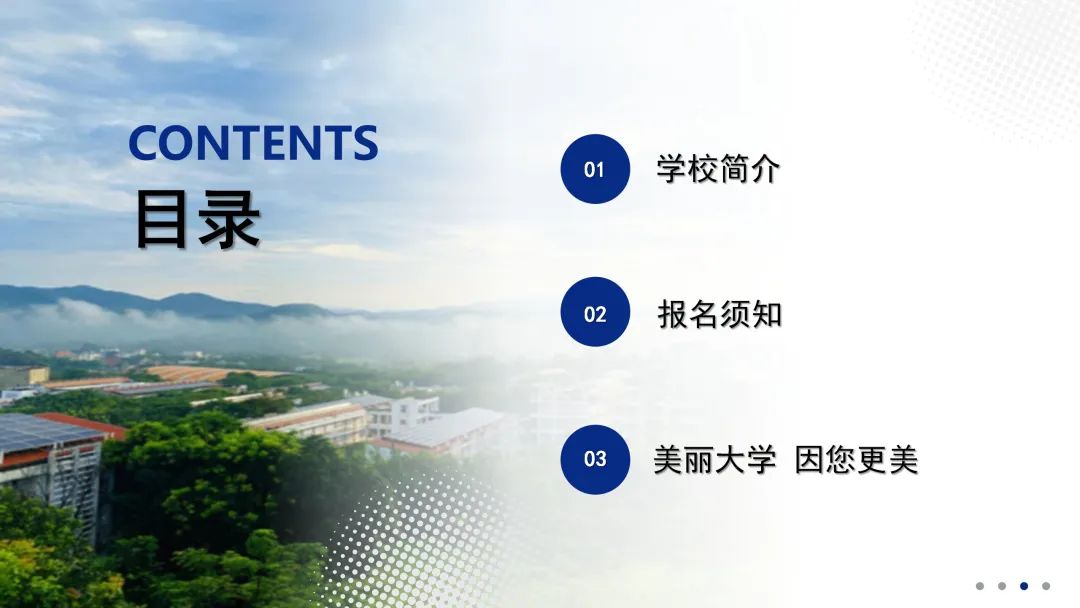 CONTENTS
目录

01 学校简介

02 报名须知

03 美丽大学 因您更美